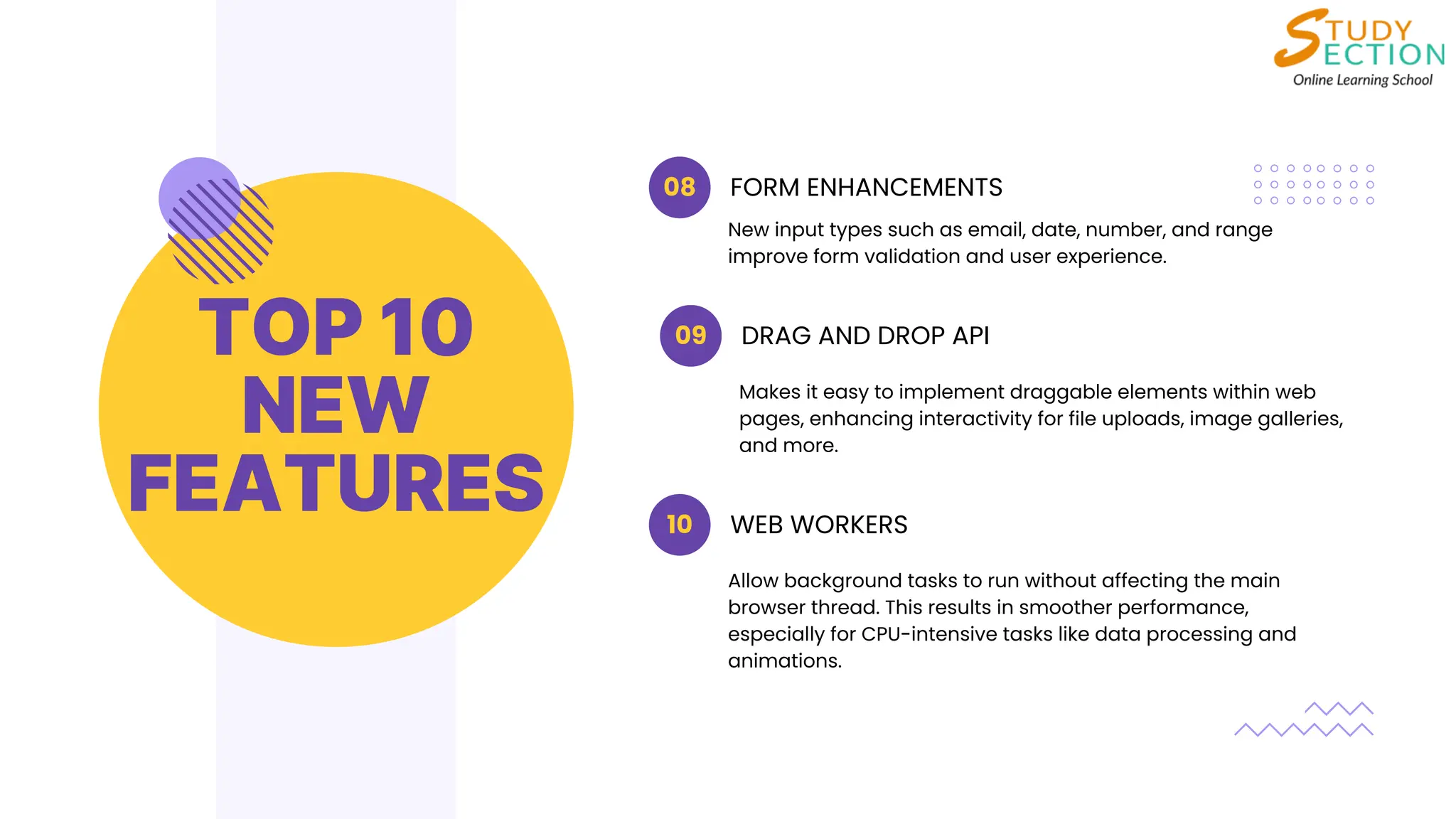 STUDY SECTION
Online Learning School

TOP 10 NEW FEATURES

08 FORM ENHANCEMENTS

New input types such as email, date, number, and range improve form validation and user experience.

09 DRAG AND DROP API

Makes it easy to implement draggable elements within web pages, enhancing interactivity for file uploads, image galleries, and more.

10 WEB WORKERS

Allow background tasks to run without affecting the main browser thread. This results in smoother performance, especially for CPU-intensive tasks like data processing and animations.